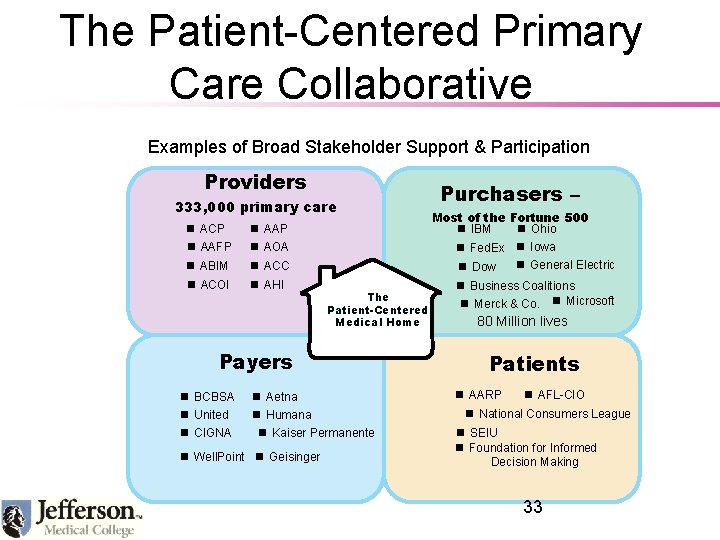 The Patient-Centered Primary Care Collaborative

Examples of Broad Stakeholder Support & Participation

Providers
333,000 primary care
■ ACP ■ AAP
■ AAFP ■ AOA
■ ABIM ■ ACC
■ ACOI ■ AHI

Purchasers –
Most of the Fortune 500
■ IBM ■ Ohio
■ FedEx ■ Iowa
■ Dow ■ General Electric
■ Business Coalitions
■ Merck & Co. ■ Microsoft
80 Million lives

The Patient-Centered Medical Home

Payers
■ BCBSA ■ Aetna
■ United ■ Humana
■ CIGNA ■ Kaiser Permanente
■ WellPoint ■ Geisinger

Patients
■ AARP ■ AFL-CIO
■ National Consumers League
■ SEIU
■ Foundation for Informed Decision Making

33

Jefferson™ Medical College